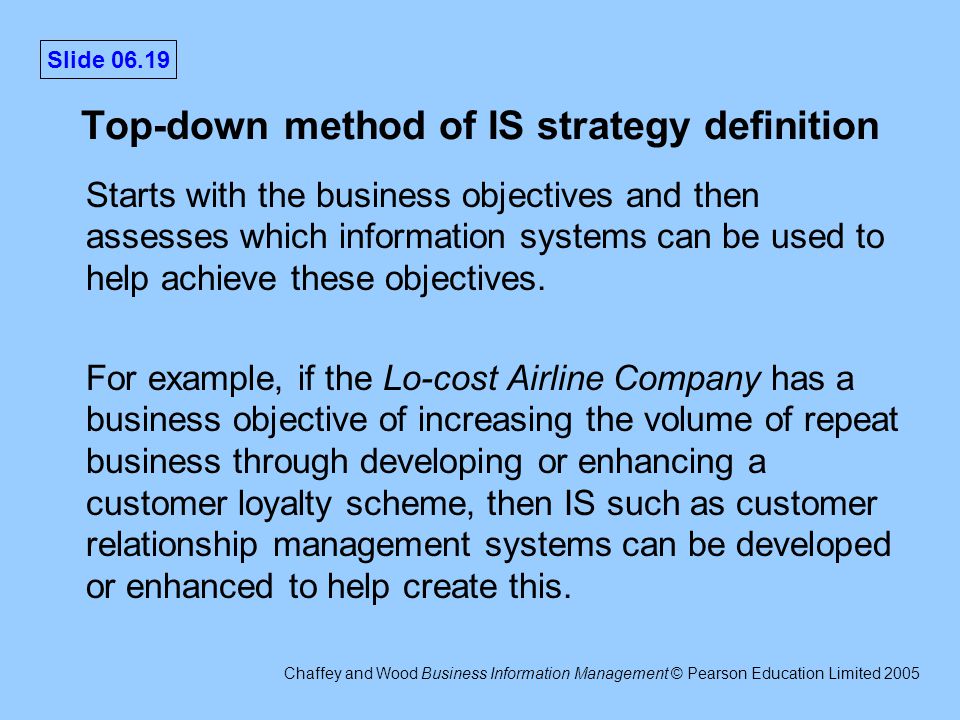 Slide 06.19

Top-down method of IS strategy definition

Starts with the business objectives and then assesses which information systems can be used to help achieve these objectives.

For example, if the Lo-cost Airline Company has a business objective of increasing the volume of repeat business through developing or enhancing a customer loyalty scheme, then IS such as customer relationship management systems can be developed or enhanced to help create this.

Chaffey and Wood Business Information Management © Pearson Education Limited 2005